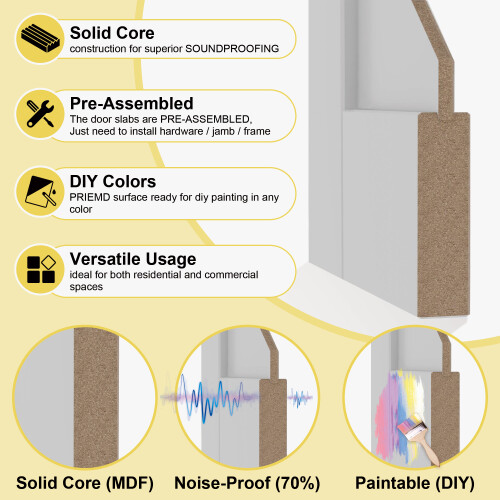 Solid Core
construction for superior SOUNDPROOFING

Pre-Assembled
The door slabs are PRE-ASSEMBLED, Just need to install hardware / jamb / frame

DIY Colors
PRIEMD surface ready for diy painting in any color

Versatile Usage
ideal for both residential and commercial spaces

Solid Core (MDF)

Noise-Proof (70%)

Paintable (DIY)